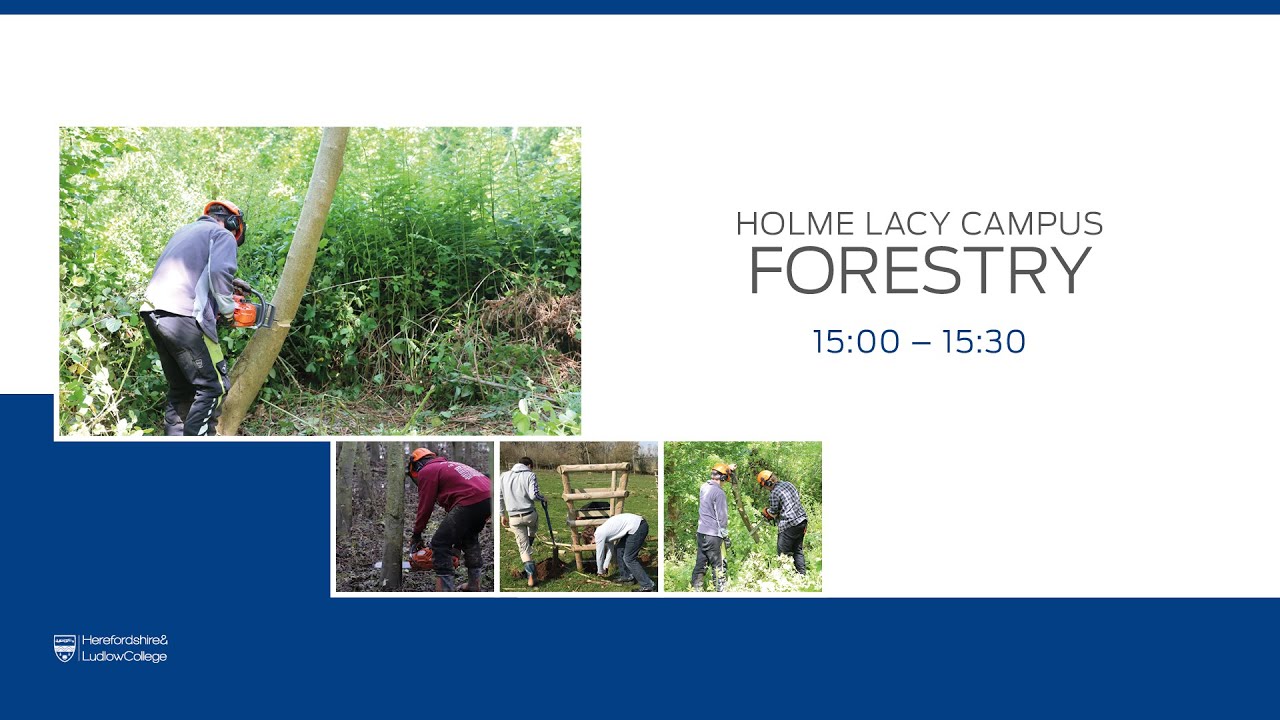 HOLME LACY CAMPUS
FORESTRY

15:00 – 15:30

Herefordshire&
LudlowCollege